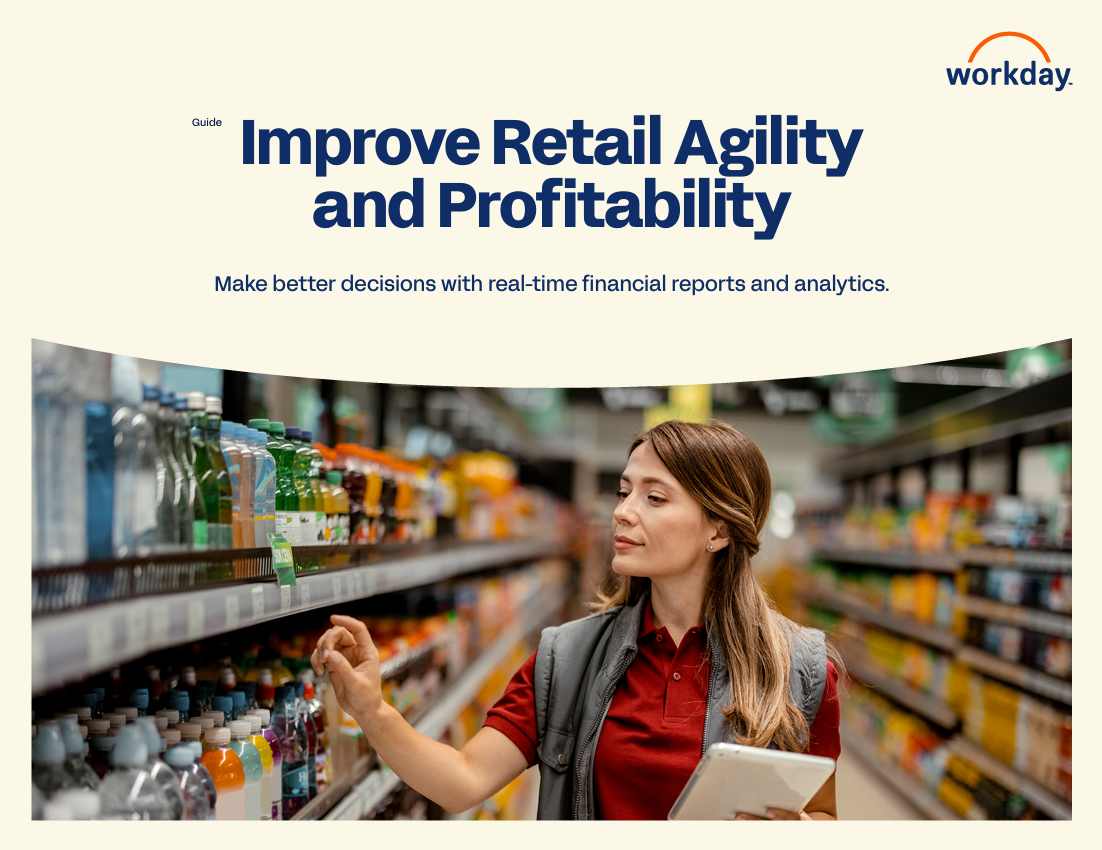 workday.

Guide

Improve Retail Agility and Profitability

Make better decisions with real-time financial reports and analytics.